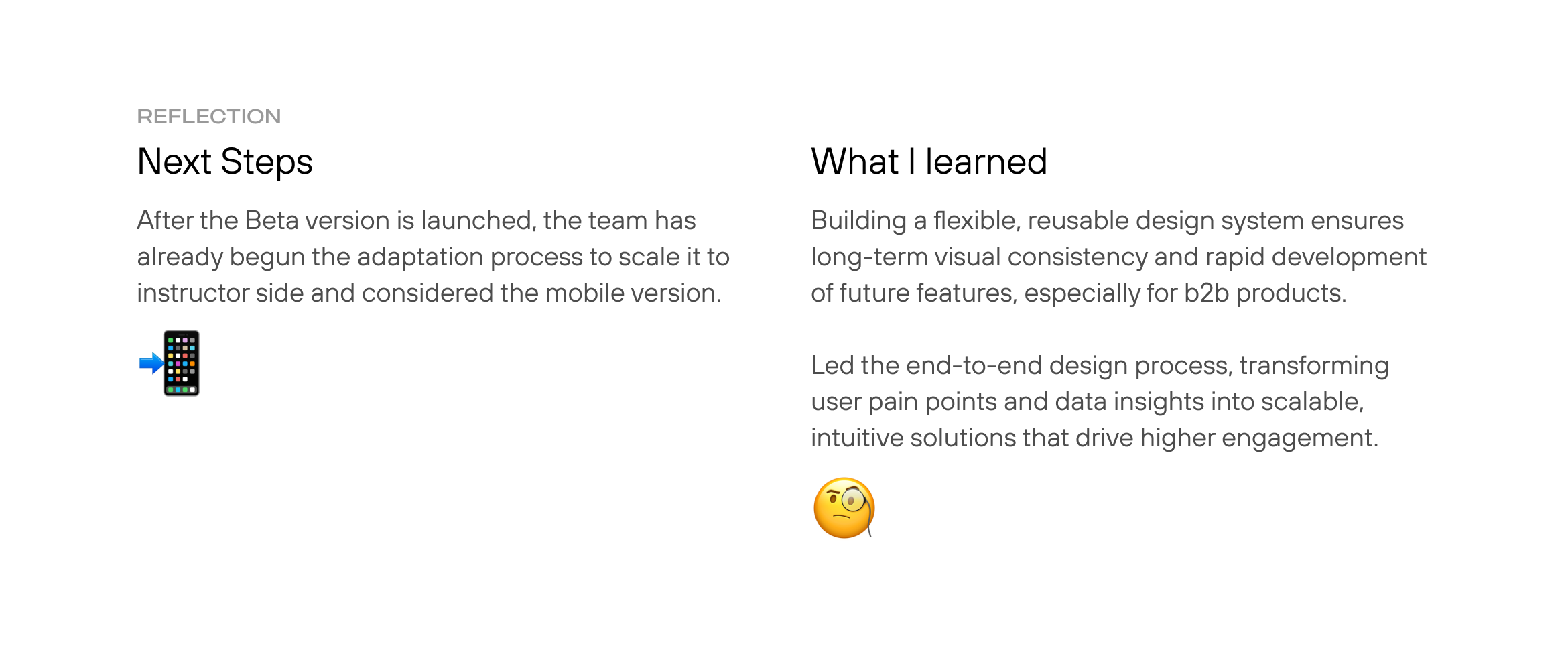 REFLECTION

Next Steps

After the Beta version is launched, the team has already begun the adaptation process to scale it to instructor side and considered the mobile version.

📲

What I learned

Building a flexible, reusable design system ensures long-term visual consistency and rapid development of future features, especially for b2b products.

Led the end-to-end design process, transforming user pain points and data insights into scalable, intuitive solutions that drive higher engagement.

🧐